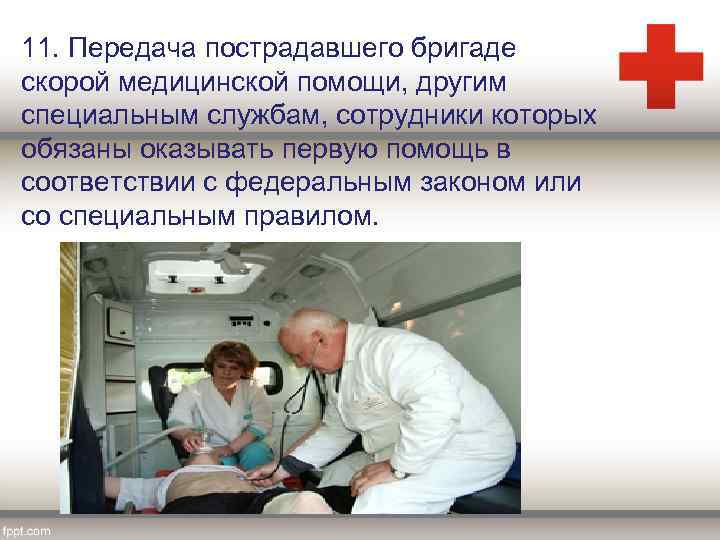 11. Передача пострадавшего бригаде скорой медицинской помощи, другим специальным службам, сотрудники которых обязаны оказывать первую помощь в соответствии с федеральным законом или со специальным правилом.

fppt.com